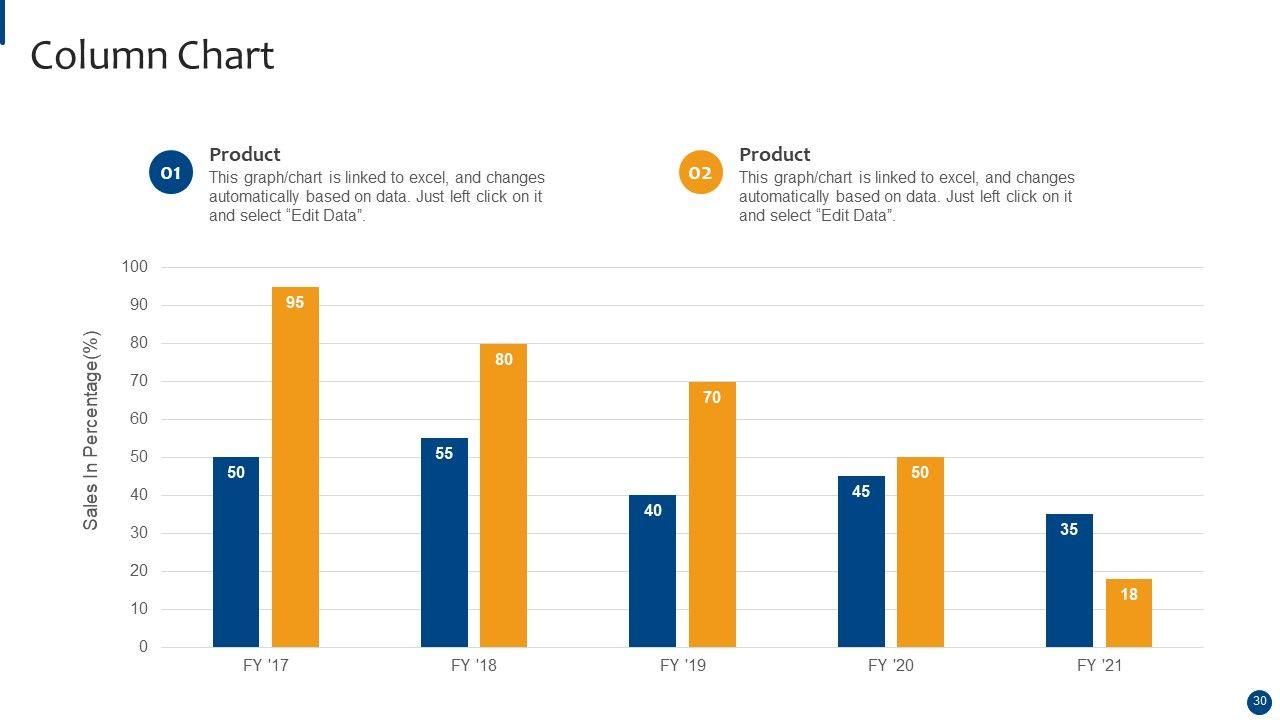 Column Chart

01 Product
This graph/chart is linked to excel, and changes automatically based on data. Just left click on it and select “Edit Data”.

02 Product
This graph/chart is linked to excel, and changes automatically based on data. Just left click on it and select “Edit Data”.

Sales In Percentage(%)

100
90
80
70
60
50
40
30
20
10
0

50 95
55 80
40 70
45 50
35 18

FY '17
FY '18
FY '19
FY '20
FY '21

30